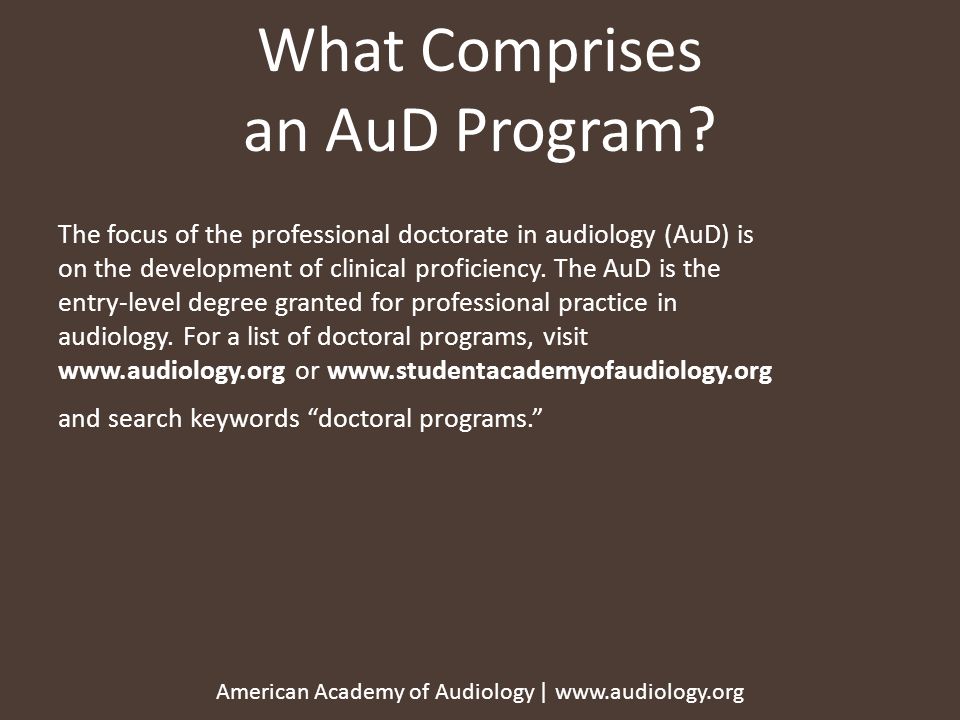 What Comprises an AuD Program?

The focus of the professional doctorate in audiology (AuD) is on the development of clinical proficiency. The AuD is the entry-level degree granted for professional practice in audiology. For a list of doctoral programs, visit www.audiology.org or www.studentacademyofaudiology.org

and search keywords “doctoral programs.”

American Academy of Audiology | www.audiology.org